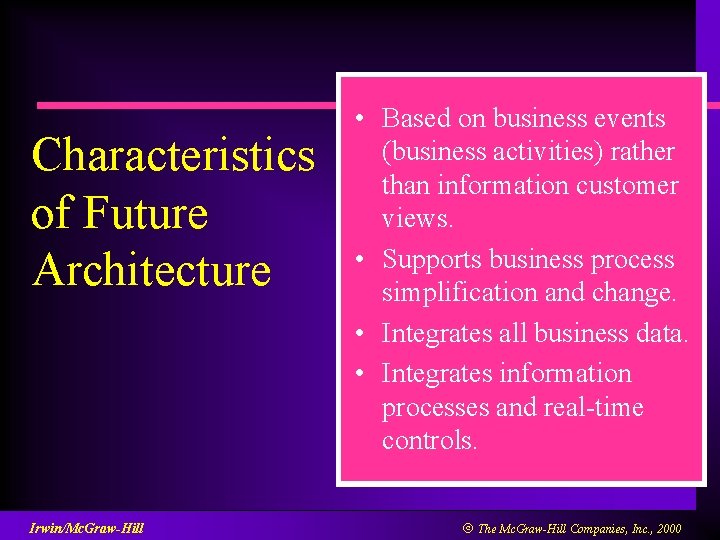 Characteristics of Future Architecture

• Based on business events (business activities) rather than information customer views.
• Supports business process simplification and change.
• Integrates all business data.
• Integrates information processes and real-time controls.

Irwin/McGraw-Hill

© The McGraw-Hill Companies, Inc., 2000